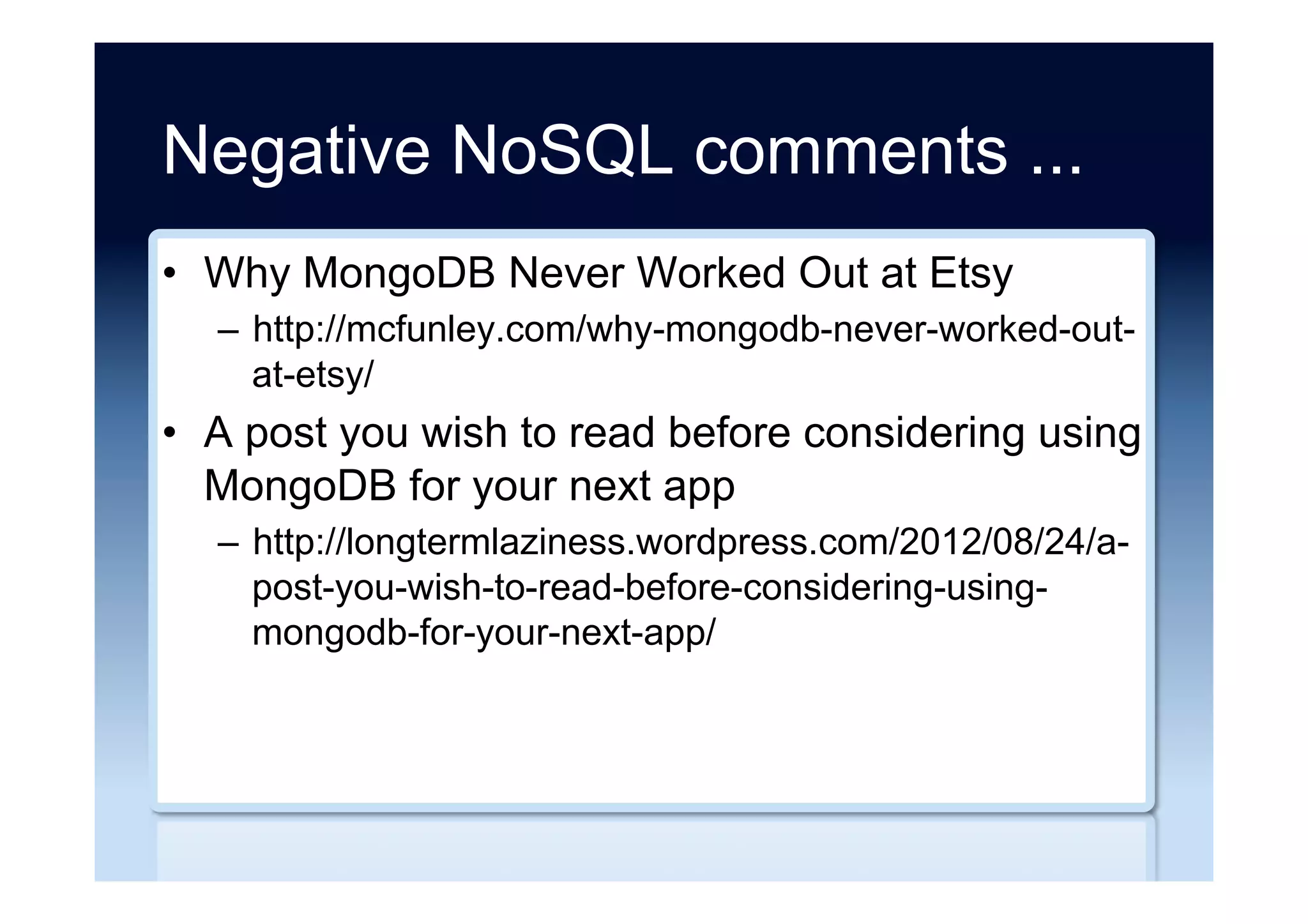 Negative NoSQL comments ...

• Why MongoDB Never Worked Out at Etsy
– http://mcfunley.com/why-mongodb-never-worked-out-at-etsy/

• A post you wish to read before considering using MongoDB for your next app
– http://longtermlaziness.wordpress.com/2012/08/24/a-post-you-wish-to-read-before-considering-using-mongodb-for-your-next-app/